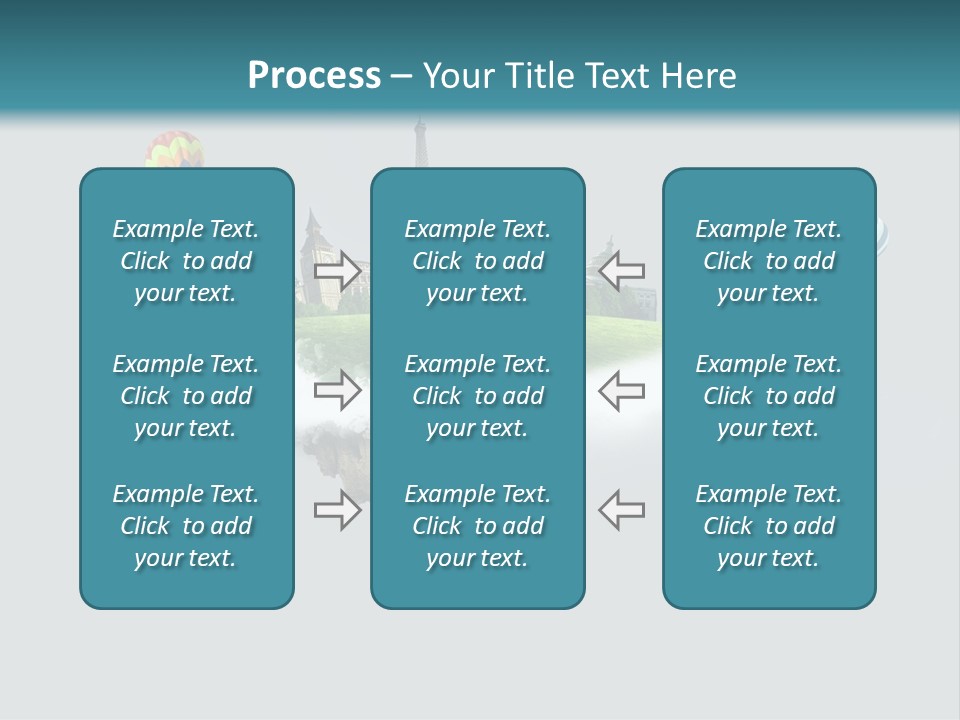 Process – Your Title Text Here

Example Text. Click to add your text.

Example Text. Click to add your text.

Example Text. Click to add your text.

Example Text. Click to add your text.

Example Text. Click to add your text.

Example Text. Click to add your text.

Example Text. Click to add your text.

Example Text. Click to add your text.

Example Text. Click to add your text.